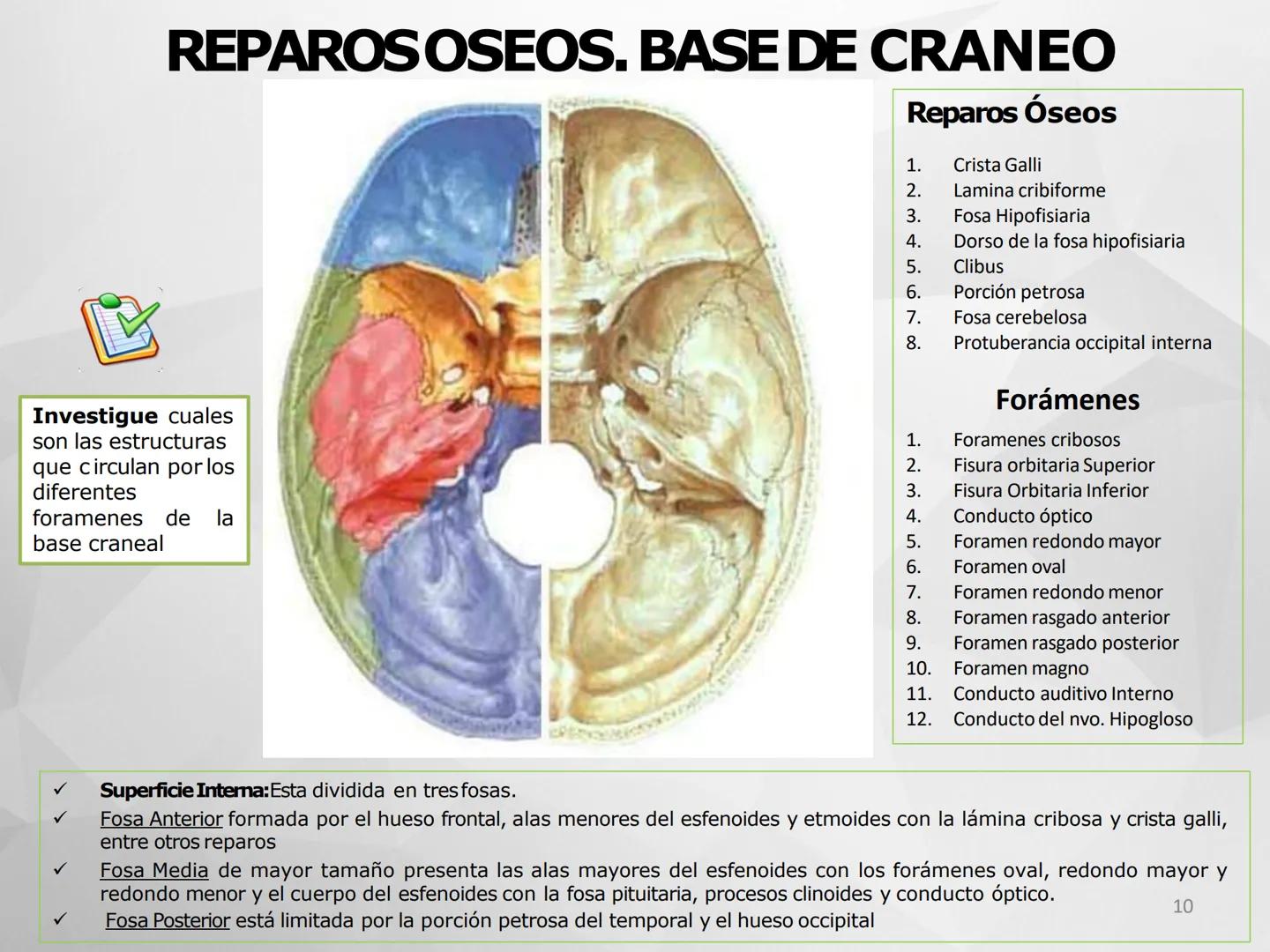 REPAROS OSEOS. BASE DE CRANEO

Investigue cuales son las estructuras que circulan por los diferentes foramenes de la base craneal

Reparos Óseos

1. Crista Galli
2. Lamina cribiforme
3. Fosa Hipofisiaria
4. Dorso de la fosa hipofisiaria
5. Clibus
6. Porción petrosa
7. Fosa cerebelosa
8. Protuberancia occipital interna

Forámenes

1. Foramenes cribosos
2. Fisura orbitaria Superior
3. Fisura Orbitaria Inferior
4. Conducto óptico
5. Foramen redondo mayor
6. Foramen oval
7. Foramen redondo menor
8. Foramen rasgado anterior
9. Foramen rasgado posterior
10. Foramen magno
11. Conducto auditivo Interno
12. Conducto del nvo. Hipogloso

✓ Superficie Interna: Esta dividida en tres fosas.
✓ Fosa Anterior formada por el hueso frontal, alas menores del esfenoides y etmoides con la lámina cribosa y crista galli, entre otros reparos
✓ Fosa Media de mayor tamaño presenta las alas mayores del esfenoides con los forámenes oval, redondo mayor y redondo menor y el cuerpo del esfenoides con la fosa pituitaria, procesos clinoides y conducto óptico.
✓ Fosa Posterior está limitada por la porción petrosa del temporal y el hueso occipital

10